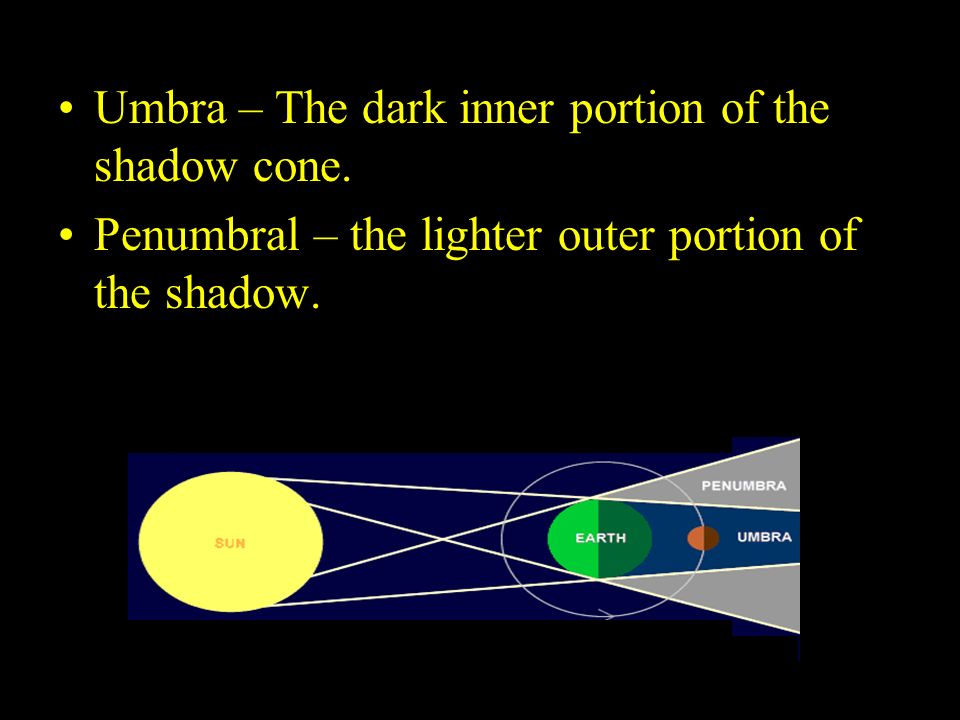 • Umbra – The dark inner portion of the shadow cone.

• Penumbral – the lighter outer portion of the shadow.

SUN

EARTH

PENUMBRA

UMBRA